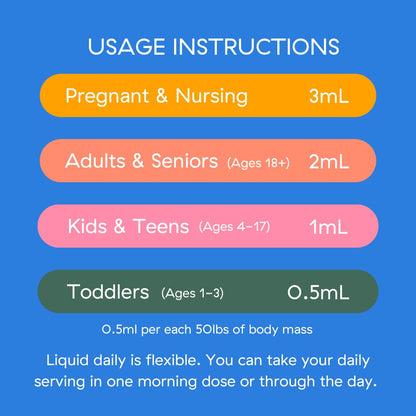 USAGE INSTRUCTIONS

Pregnant & Nursing 3mL

Adults & Seniors (Ages 18+) 2mL

Kids & Teens (Ages 4-17) 1mL

Toddlers (Ages 1-3) 0.5mL

0.5ml per each 50lbs of body mass

Liquid daily is flexible. You can take your daily serving in one morning dose or through the day.